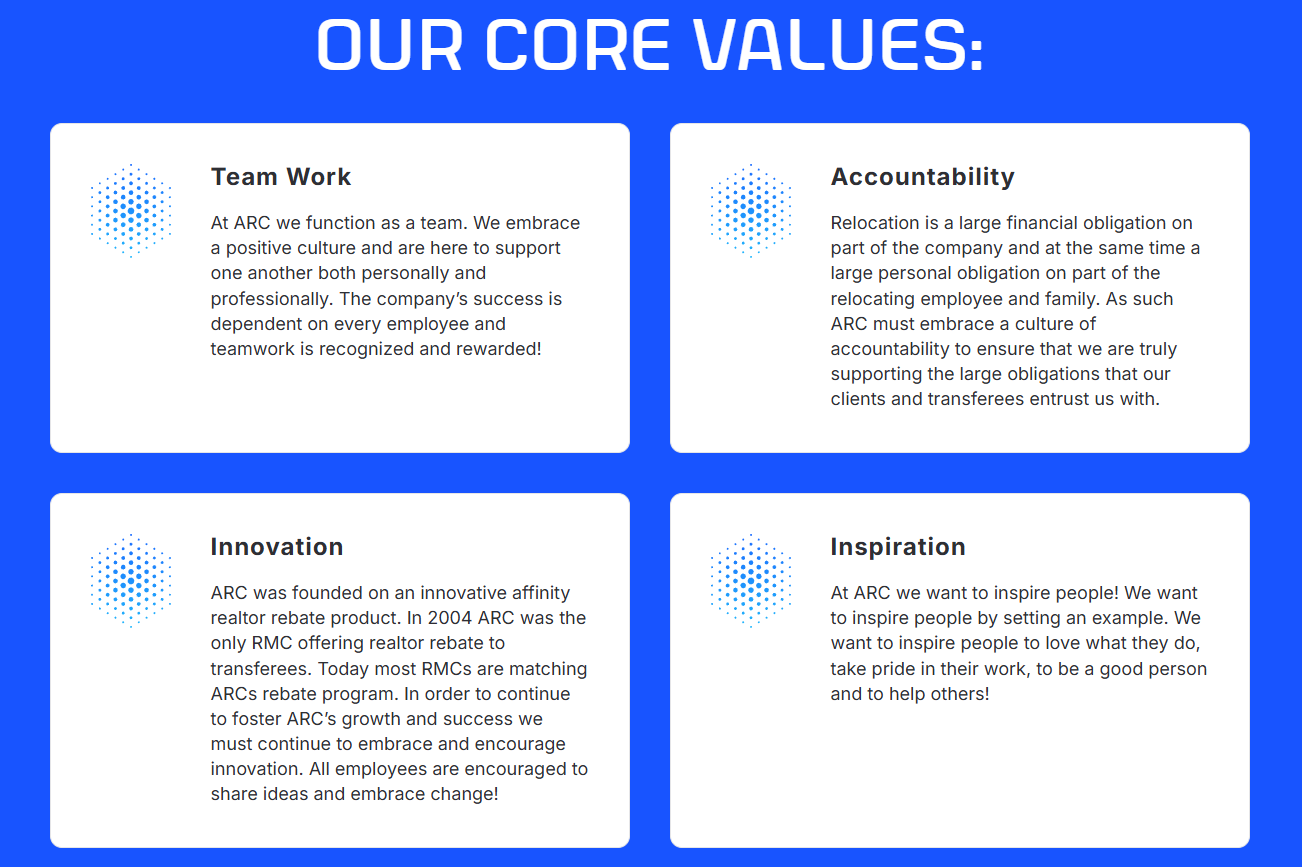 OUR CORE VALUES:

Team Work

At ARC we function as a team. We embrace a positive culture and are here to support one another both personally and professionally. The company's success is dependent on every employee and teamwork is recognized and rewarded!

Accountability

Relocation is a large financial obligation on part of the company and at the same time a large personal obligation on part of the relocating employee and family. As such ARC must embrace a culture of accountability to ensure that we are truly supporting the large obligations that our clients and transferees entrust us with.

Innovation

ARC was founded on an innovative affinity realtor rebate product. In 2004 ARC was the only RMC offering realtor rebate to transferees. Today most RMCs are matching ARCs rebate program. In order to continue to foster ARC's growth and success we must continue to embrace and encourage innovation. All employees are encouraged to share ideas and embrace change!

Inspiration

At ARC we want to inspire people! We want to inspire people by setting an example. We want to inspire people to love what they do, take pride in their work, to be a good person and to help others!